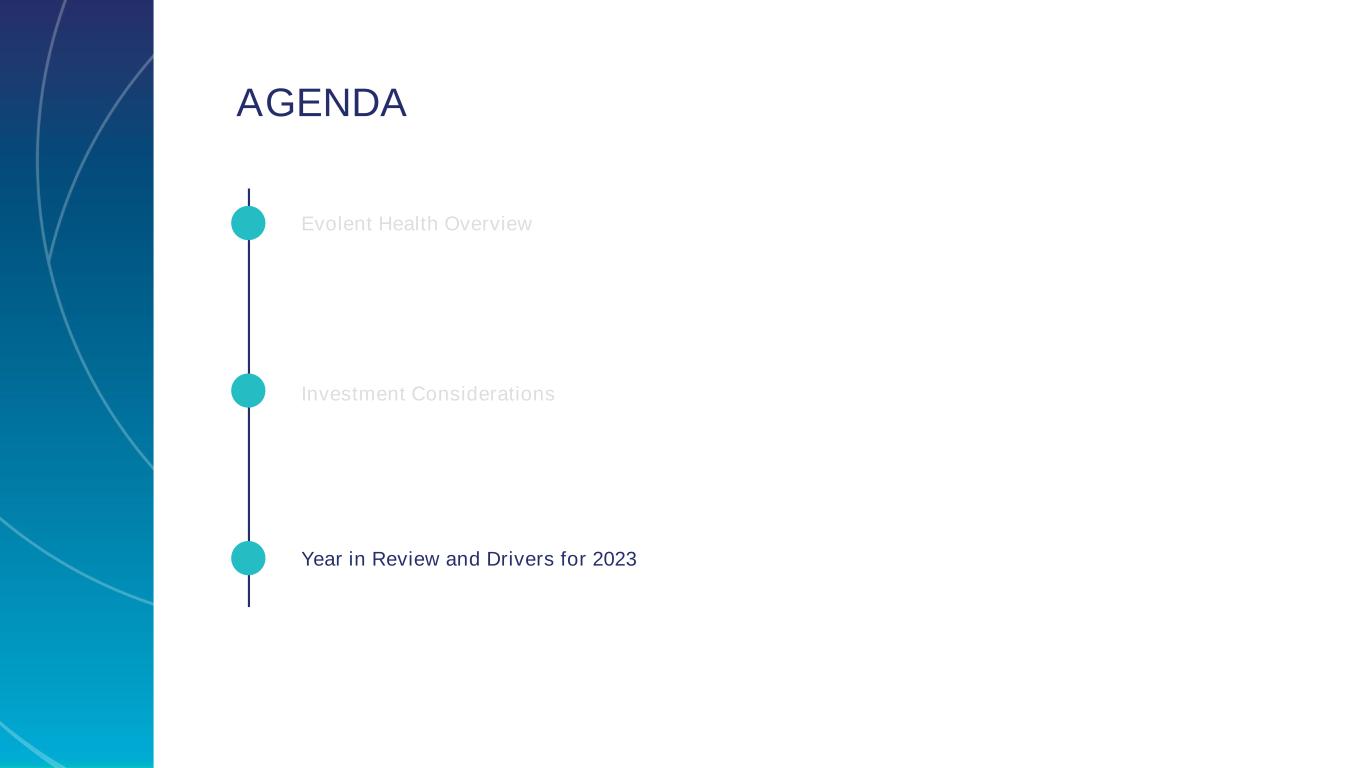 AGENDA

Evolent Health Overview

Investment Considerations

Year in Review and Drivers for 2023